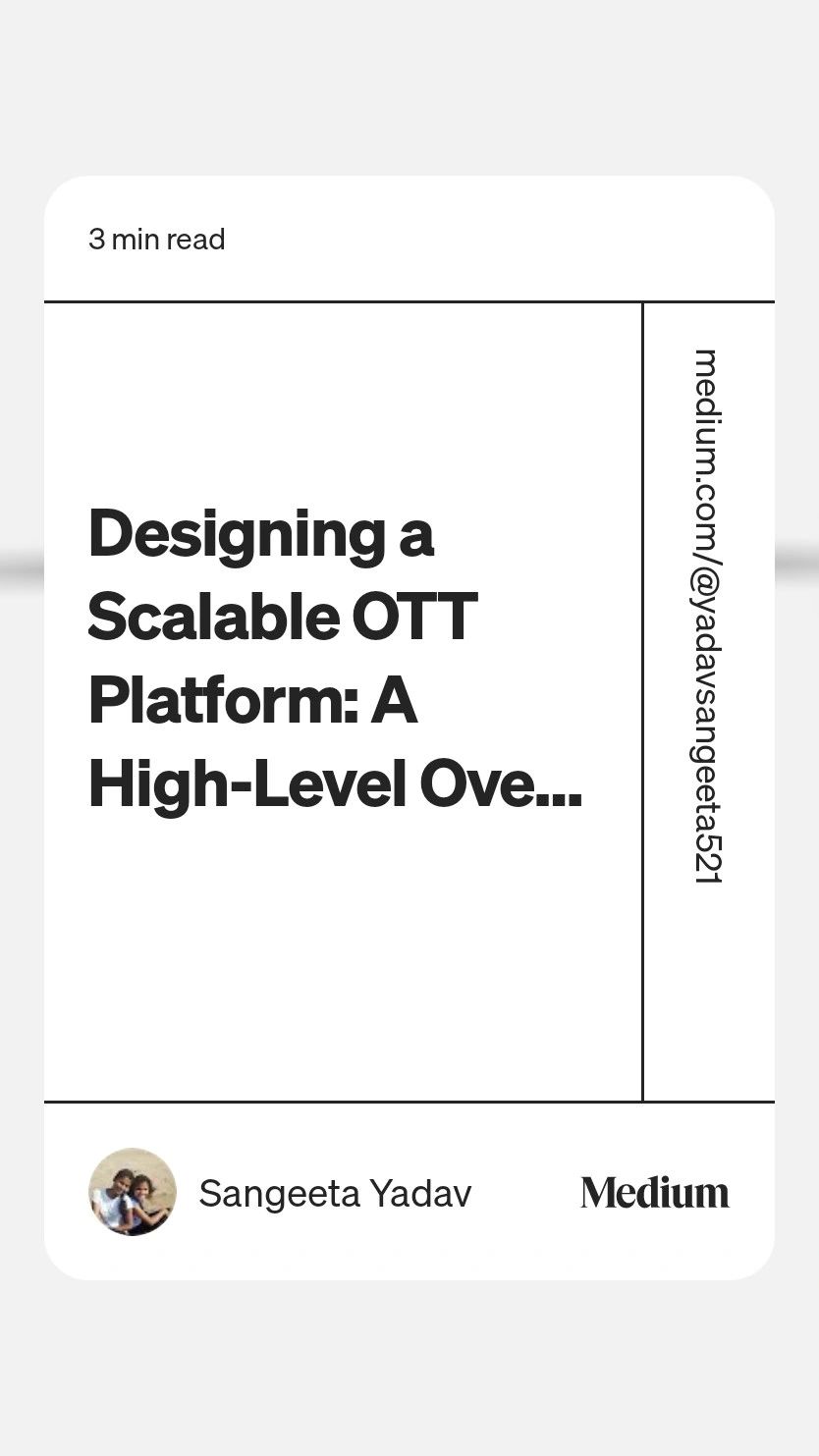 3 min read

Designing a Scalable OTT Platform: A High-Level Ove...

medium.com/@yadavsangeeta521

Sangeeta Yadav

Medium